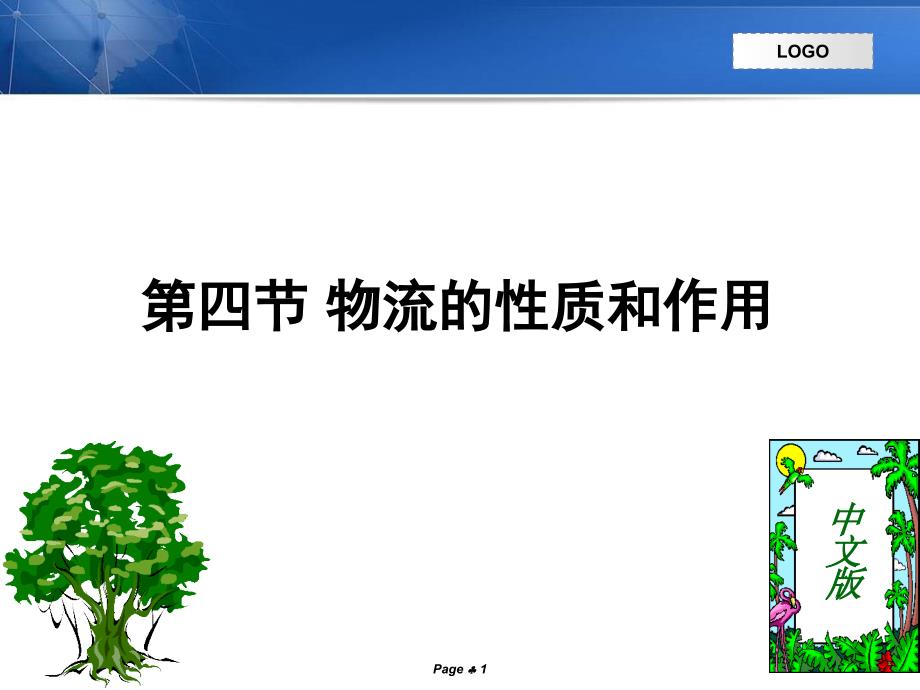 LOGO

第四节 物流的性质和作用

中文版

Page ♣ 1